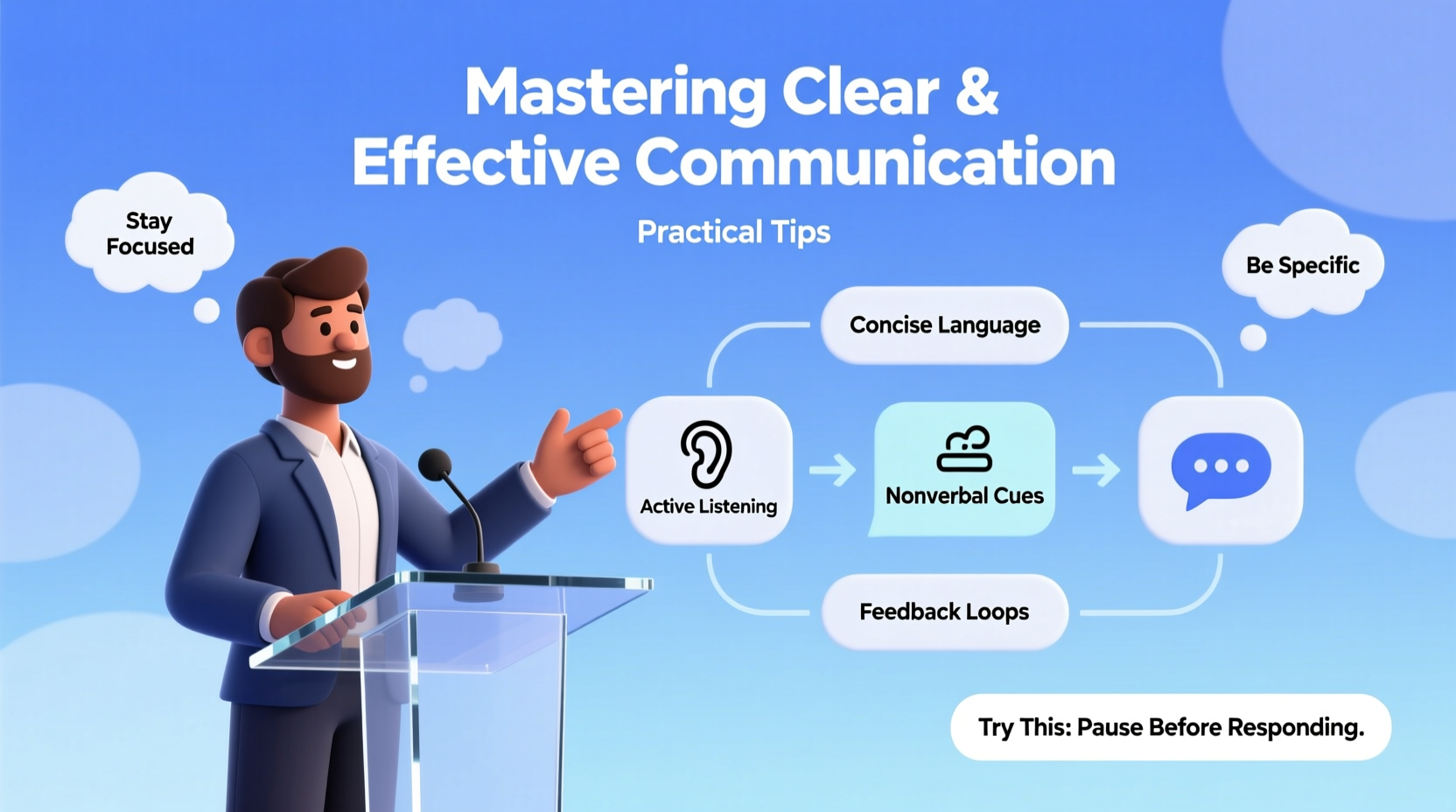 Mastering Clear & Effective Communication

Practical Tips

Stay Focused

Be Specific

Concise Language

Active Listening

Nonverbal Cues

Feedback Loops

Try This: Pause Before Responding.